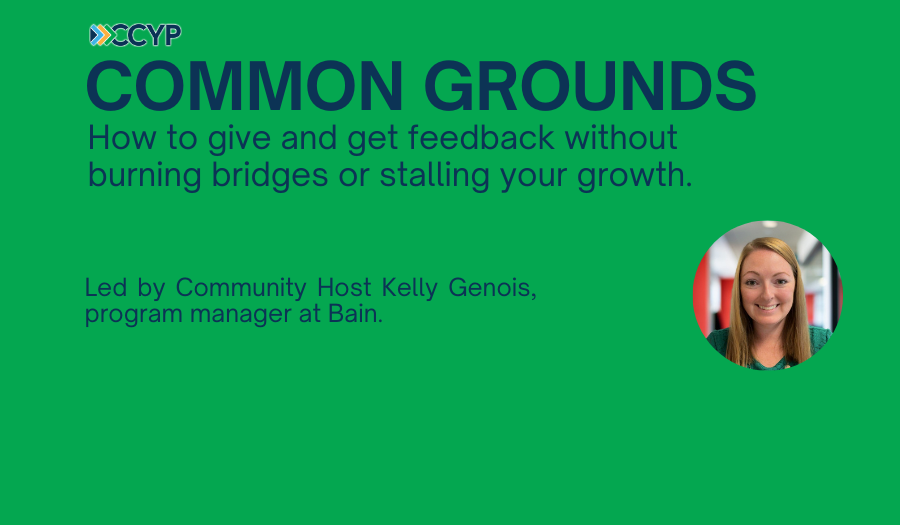 CCYP

COMMON GROUNDS

How to give and get feedback without burning bridges or stalling your growth.

Led by Community Host Kelly Genois, program manager at Bain.